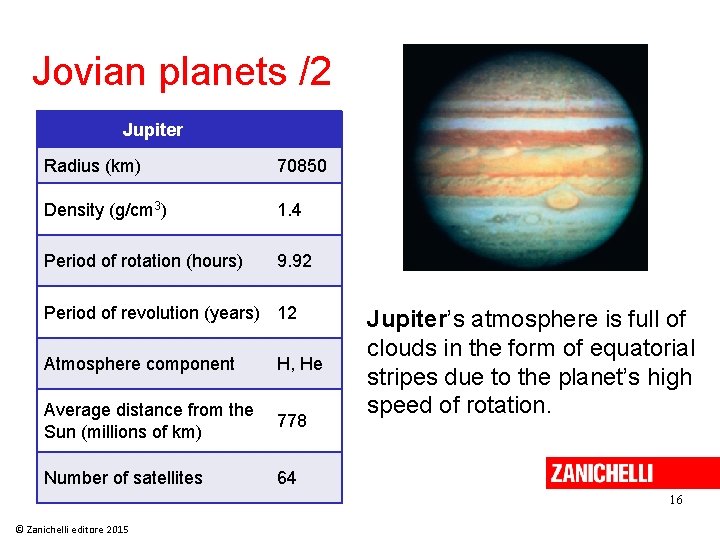 Jovian planets /2

| Jupiter | |
|---|---|
| Radius (km) | 70850 |
| Density (g/cm$^3$) | 1.4 |
| Period of rotation (hours) | 9.92 |
| Period of revolution (years) | 12 |
| Atmosphere component | H, He |
| Average distance from the Sun (millions of km) | 778 |
| Number of satellites | 64 |

Jupiter's atmosphere is full of clouds in the form of equatorial stripes due to the planet's high speed of rotation.

ZANICHELLI

16

© Zanichelli editore 2015